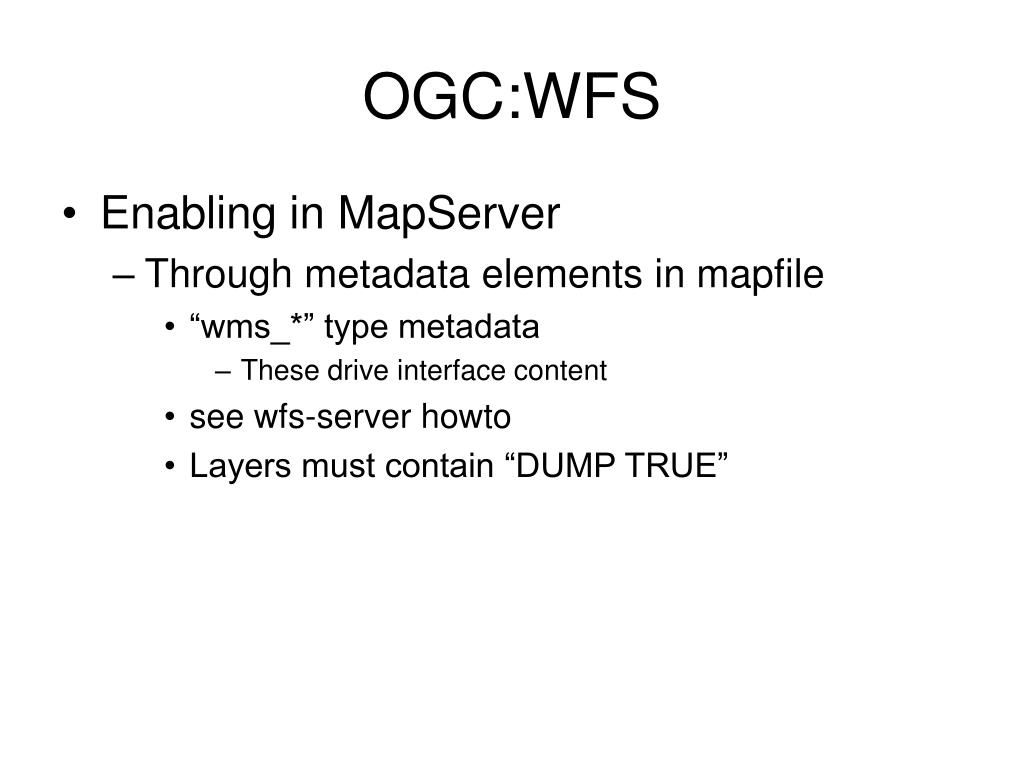 OGC:WFS

• Enabling in MapServer
– Through metadata elements in mapfile
• “wms_*” type metadata
– These drive interface content
• see wfs-server howto
• Layers must contain “DUMP TRUE”